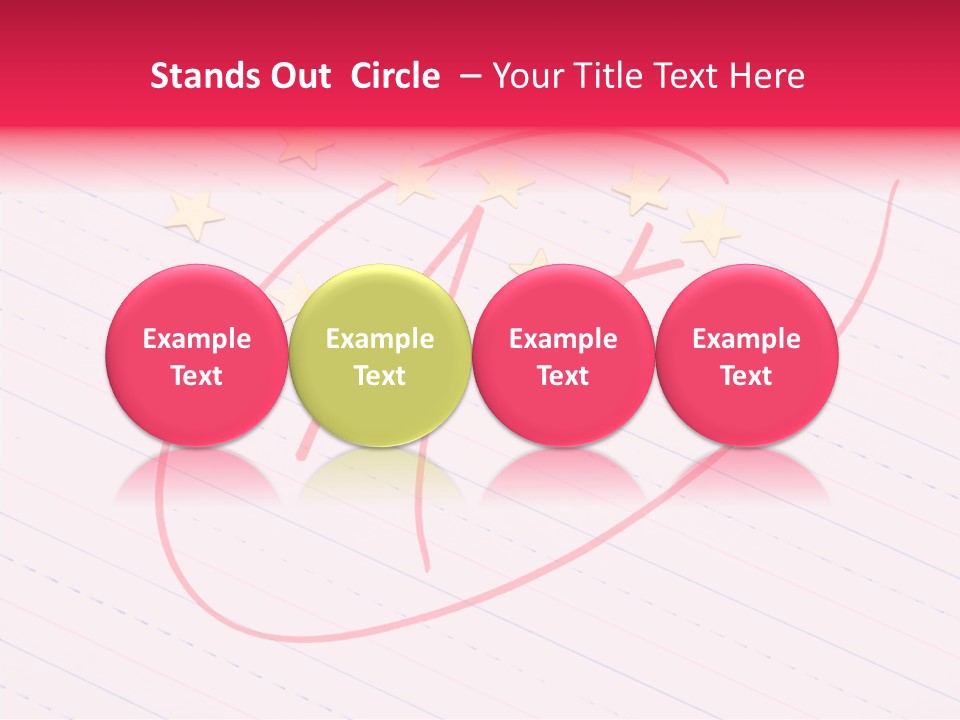 Stands Out Circle – Your Title Text Here

Example Text

Example Text

Example Text

Example Text